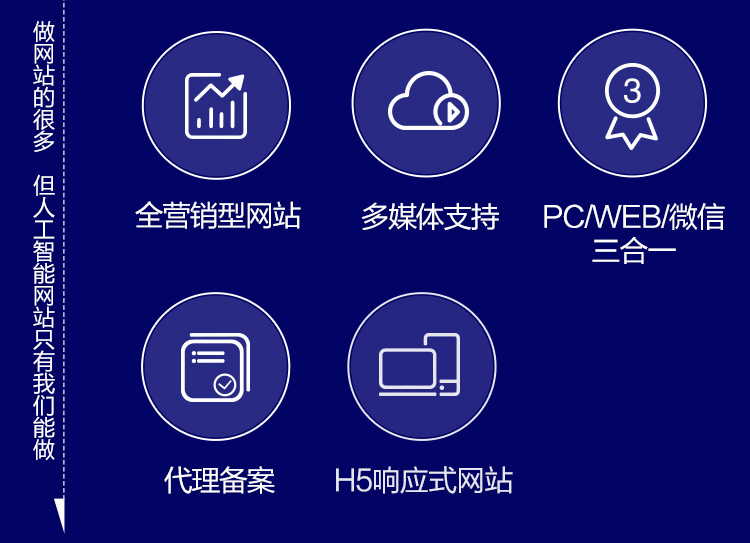 做网站的很多 但人工智能网站只有我们能做

3

全营销型网站

多媒体支持

PC/WEB/微信三合一

代理备案

H5响应式网站